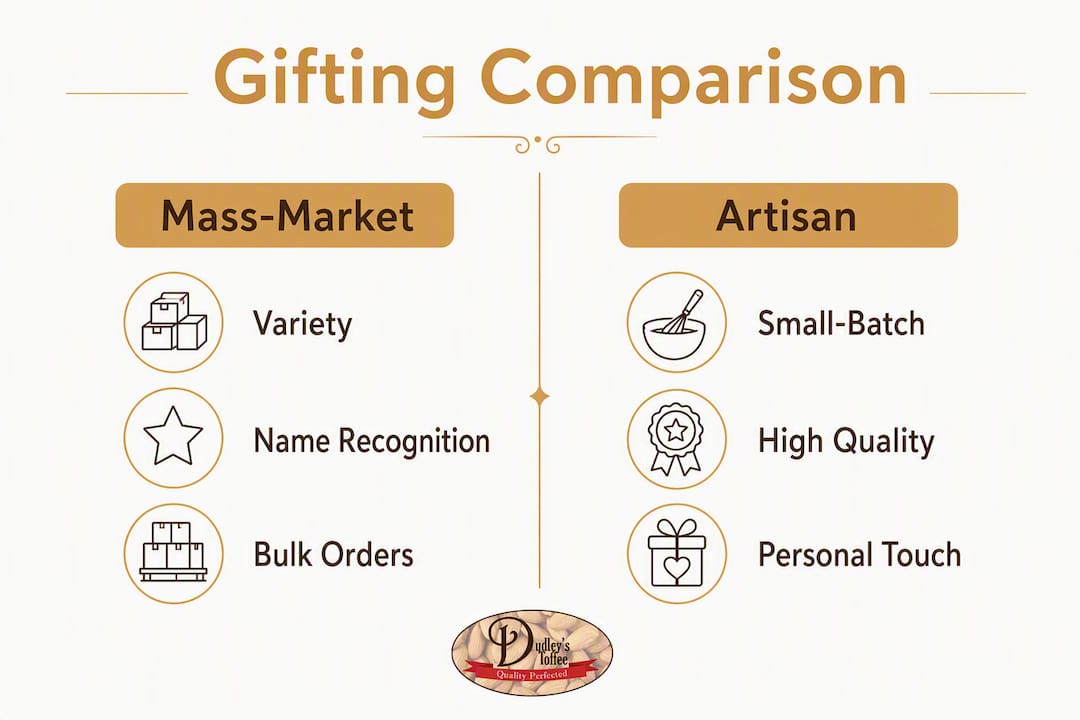 Gifting Comparison

Mass-Market

Variety

Name Recognition

Bulk Orders

Artisan

Small-Batch

High Quality

Personal Touch

Dudley's Toffee
Quality Perfected